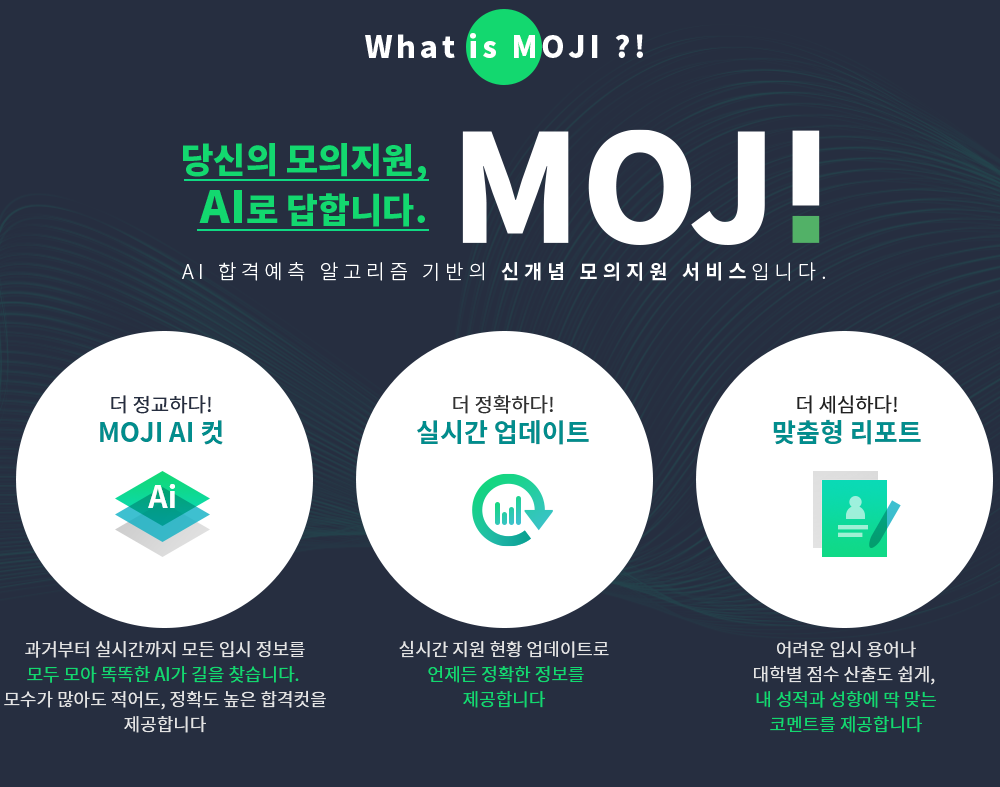 What is MOJI ?!

당신의 모의지원,
AI로 답합니다.

MOJ!

AI 합격예측 알고리즘 기반의 신개념 모의지원 서비스입니다.

더 정교하다!
MOJI AI 컷

Ai

과거부터 실시간까지 모든 입시 정보를 모두 모아 똑똑한 AI가 길을 찾습니다. 모수가 많아도 적어도, 정확도 높은 합격컷을 제공합니다

더 정확하다!
실시간 업데이트

실시간 지원 현황 업데이트로 언제든 정확한 정보를 제공합니다

더 세심하다!
맞춤형 리포트

어려운 입시 용어나 대학별 점수 산출도 쉽게, 내 성적과 성향에 딱 맞는 코멘트를 제공합니다